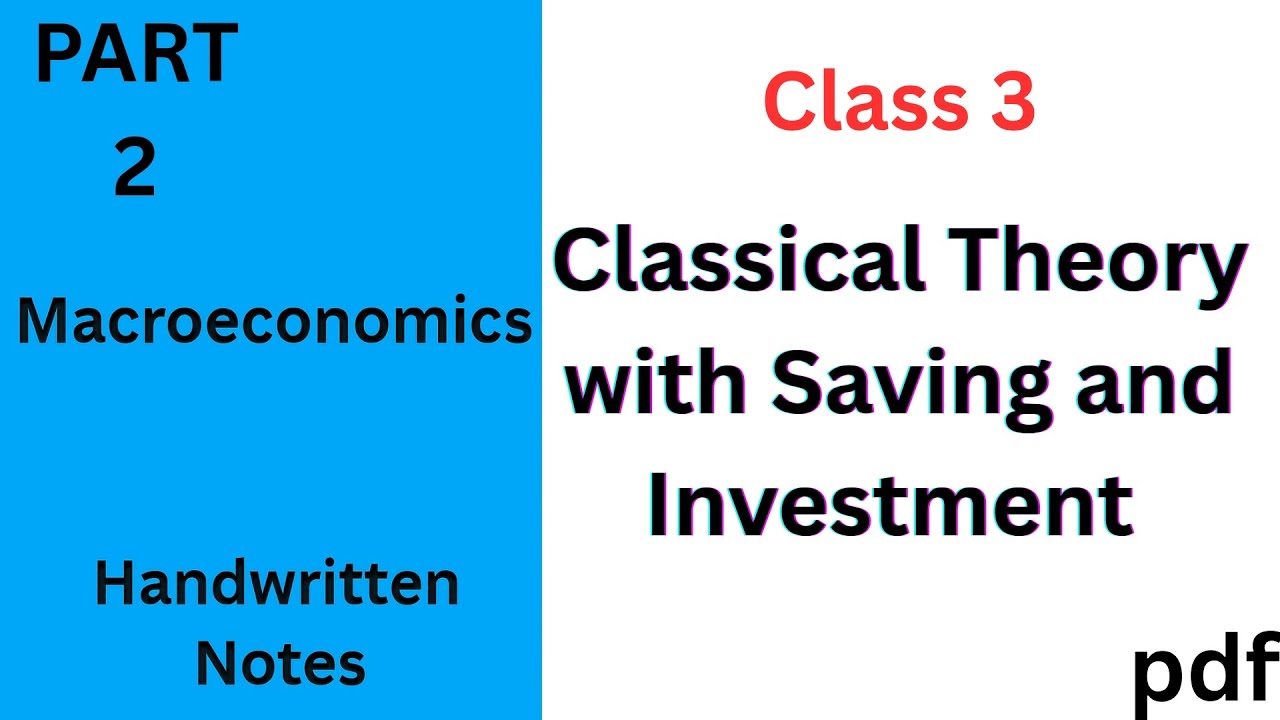 PART
2

Macroeconomics

Handwritten Notes

Class 3

Classical Theory with Saving and Investment

pdf